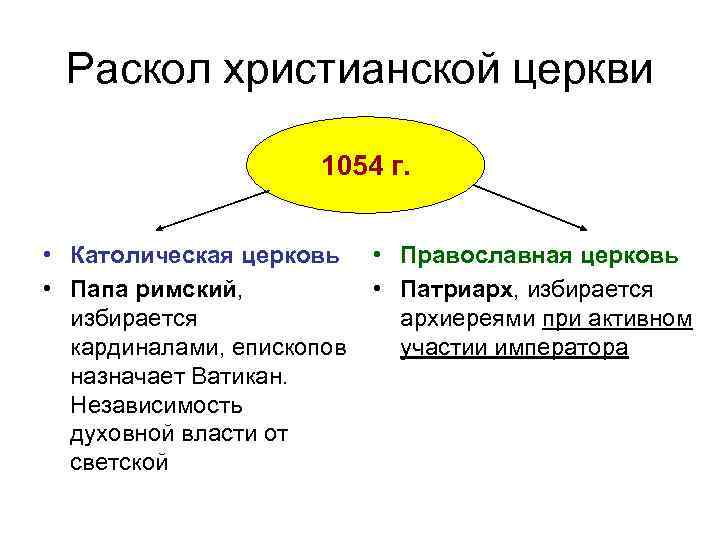 Раскол христианской церкви

1054 г.

• Католическая церковь
• Папа римский, избирается кардиналами, епископов назначает Ватикан. Независимость духовной власти от светской

• Православная церковь
• Патриарх, избирается архиереями при активном участии императора